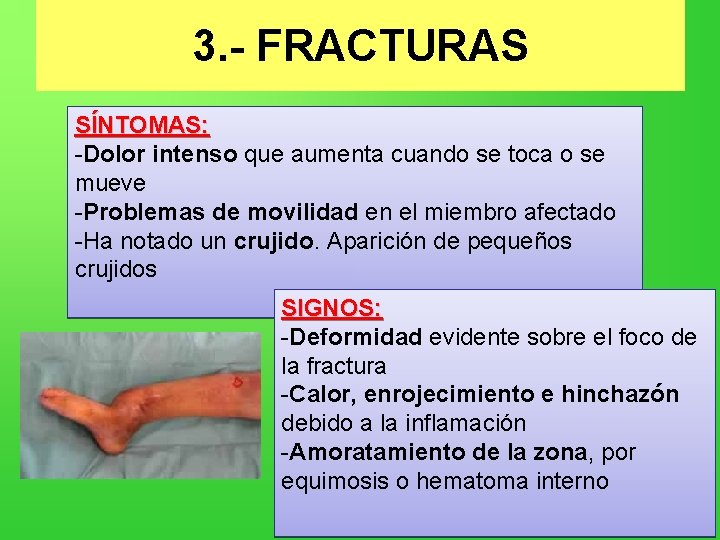 3.- FRACTURAS

SÍNTOMAS:
-Dolor intenso que aumenta cuando se toca o se mueve
-Problemas de movilidad en el miembro afectado
-Ha notado un crujido. Aparición de pequeños crujidos

SIGNOS:
-Deformidad evidente sobre el foco de la fractura
-Calor, enrojecimiento e hinchazón debido a la inflamación
-Amoratamiento de la zona, por equimosis o hematoma interno